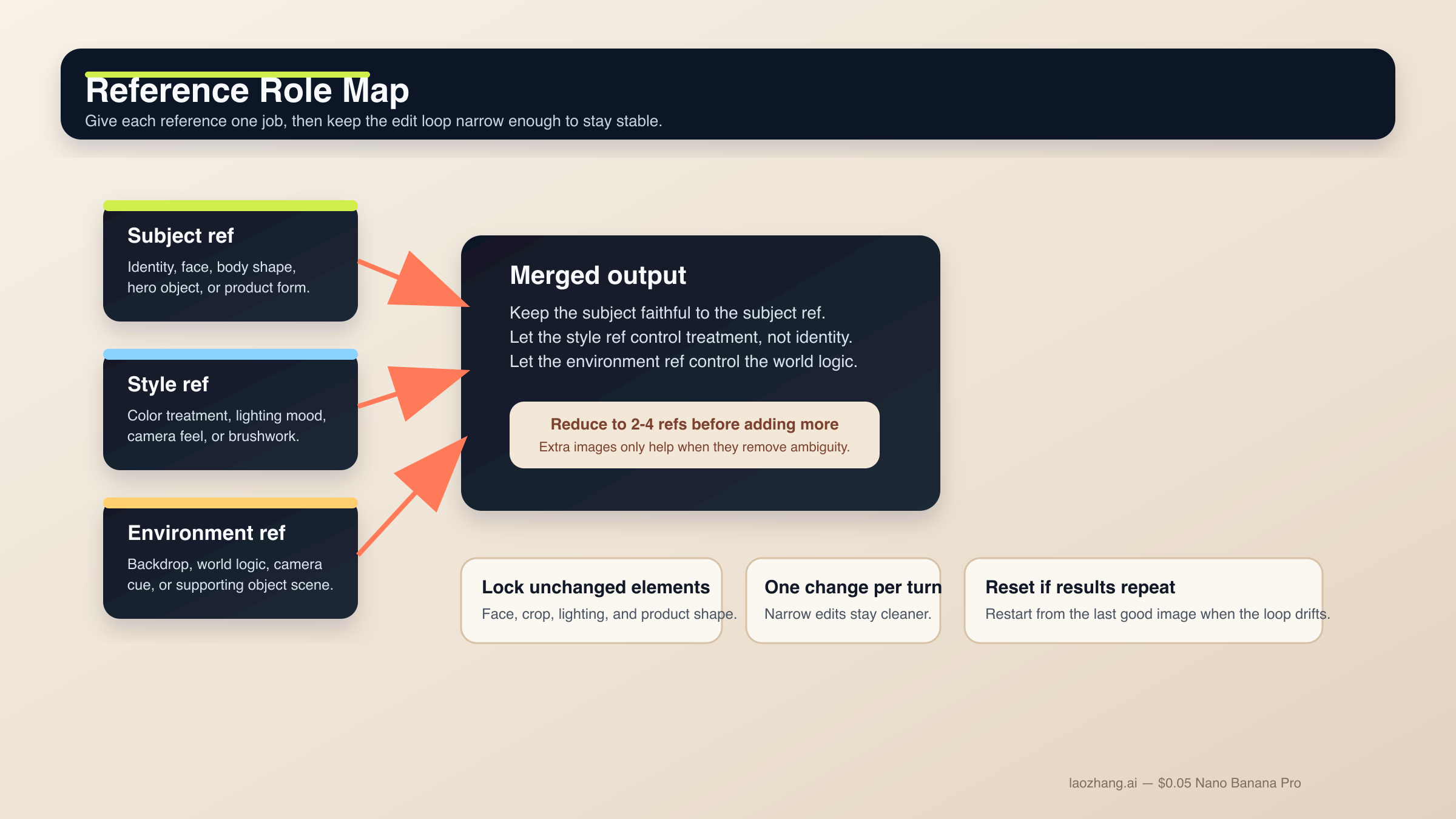 Reference Role Map

Give each reference one job, then keep the edit loop narrow enough to stay stable.

Subject ref

Identity, face, body shape, hero object, or product form.

Style ref

Color treatment, lighting mood, camera feel, or brushwork.

Environment ref

Backdrop, world logic, camera cue, or supporting object scene.

Merged output

Keep the subject faithful to the subject ref.
Let the style ref control treatment, not identity.
Let the environment ref control the world logic.

Reduce to 2-4 refs before adding more

Extra images only help when they remove ambiguity.

Lock unchanged elements

Face, crop, lighting, and product shape.

One change per turn

Narrow edits stay cleaner.

Reset if results repeat

Restart from the last good image when the loop drifts.

laozhang.ai — $0.05 Nano Banana Pro